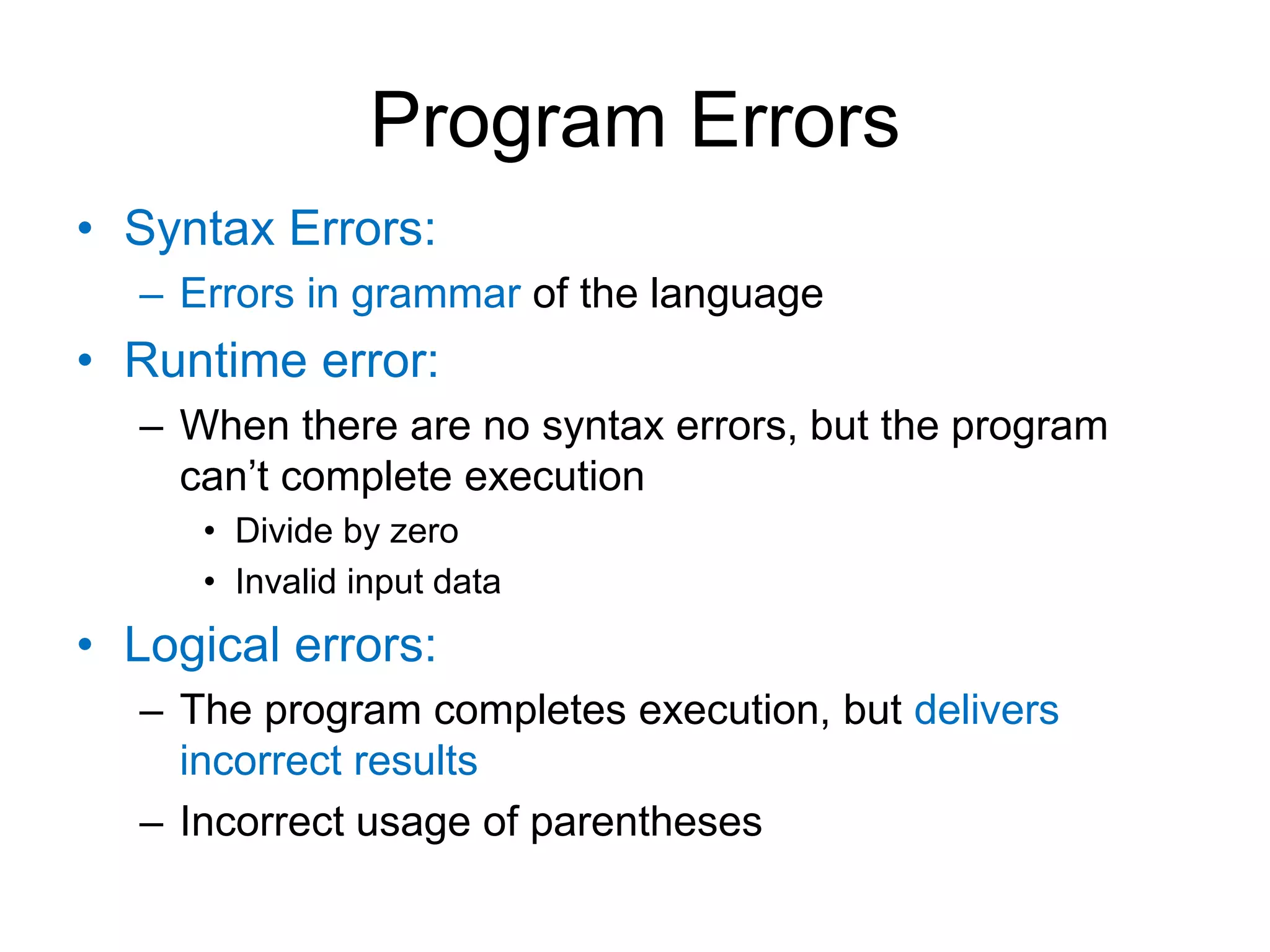 Program Errors

• Syntax Errors:
  – Errors in grammar of the language
• Runtime error:
  – When there are no syntax errors, but the program can’t complete execution
    • Divide by zero
    • Invalid input data
• Logical errors:
  – The program completes execution, but delivers incorrect results
  – Incorrect usage of parentheses